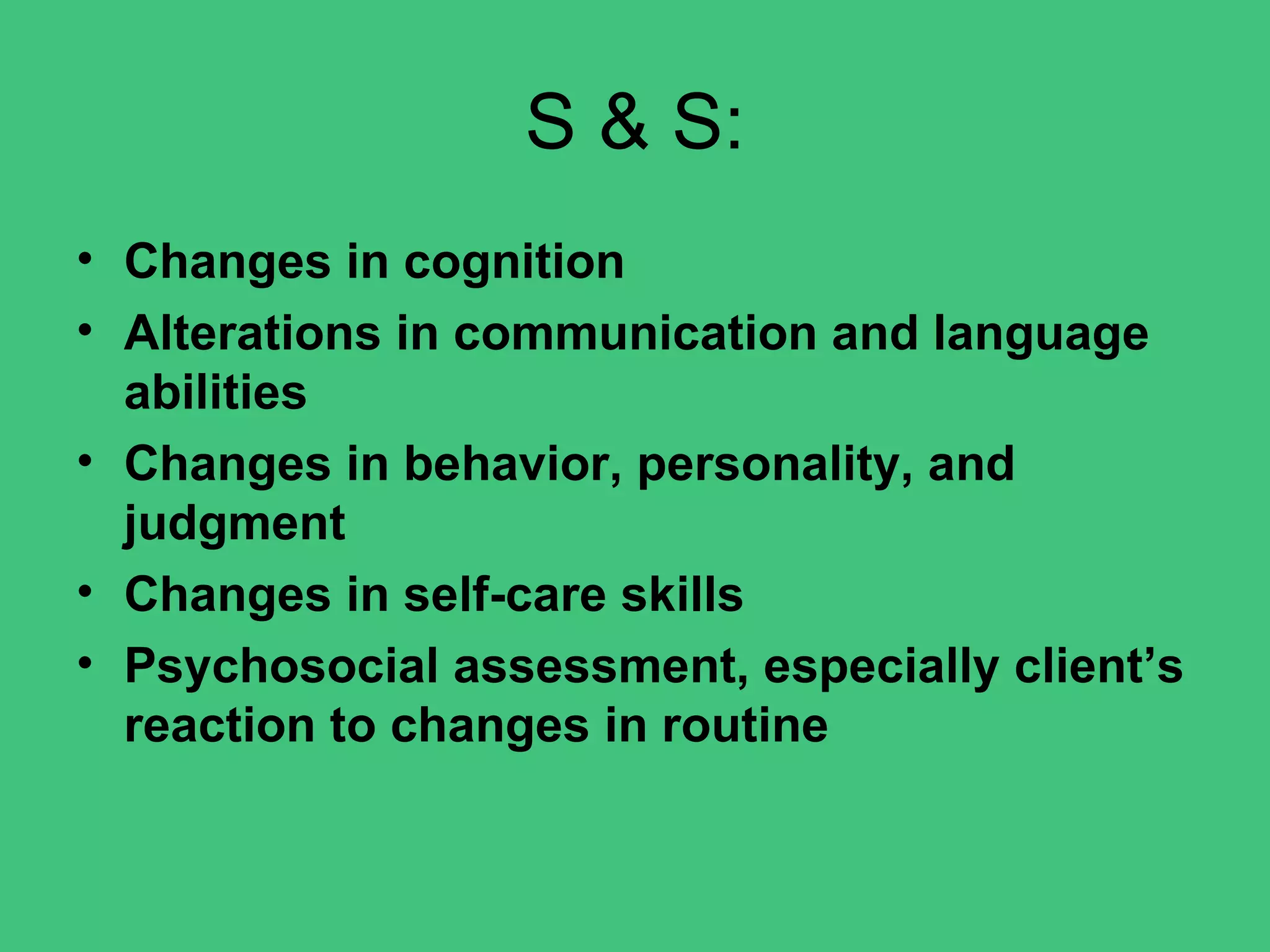 S & S:

• Changes in cognition
• Alterations in communication and language abilities
• Changes in behavior, personality, and judgment
• Changes in self-care skills
• Psychosocial assessment, especially client’s reaction to changes in routine